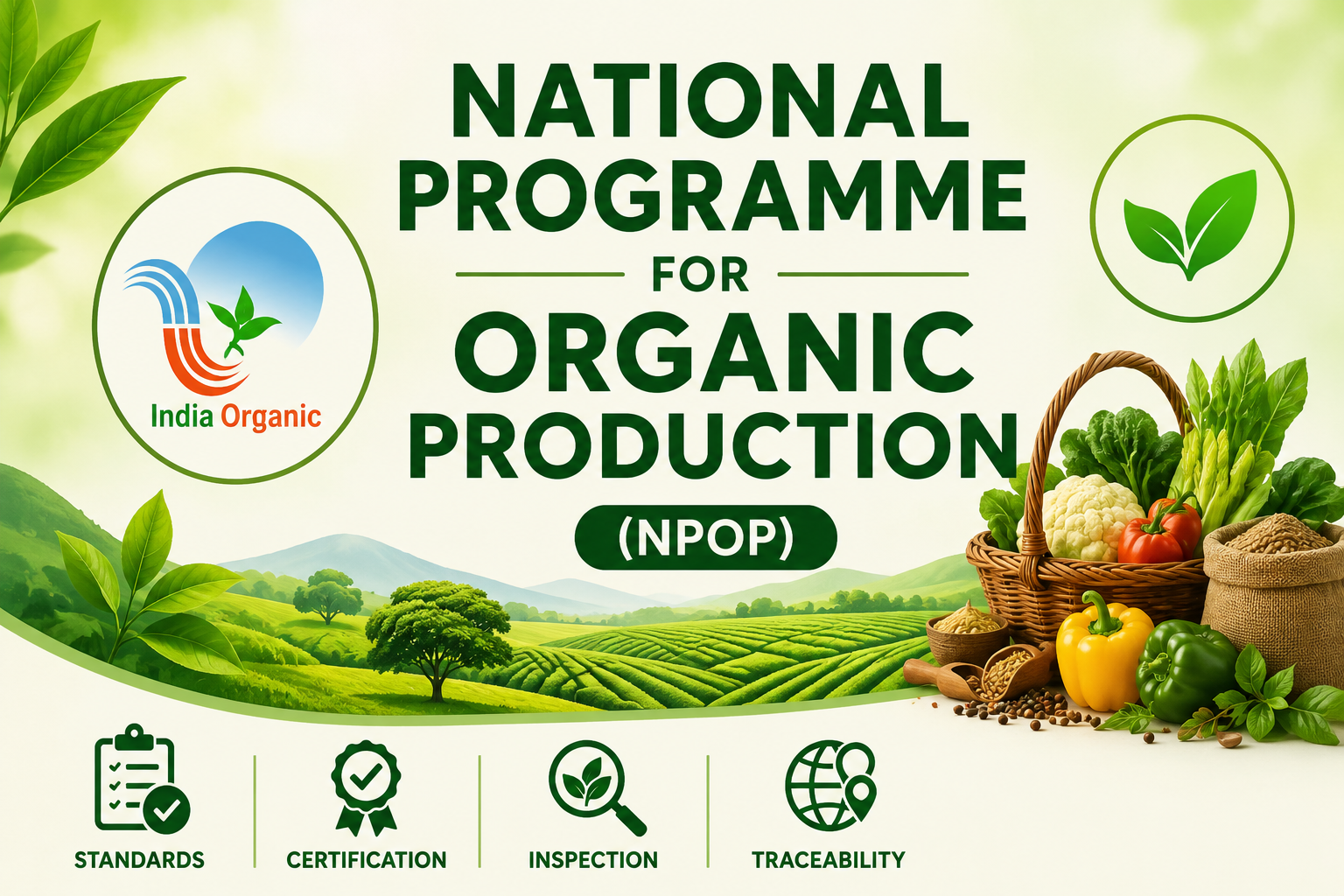 India Organic

NATIONAL PROGRAMME FOR ORGANIC PRODUCTION

(NPOP)

STANDARDS

CERTIFICATION

INSPECTION

TRACEABILITY